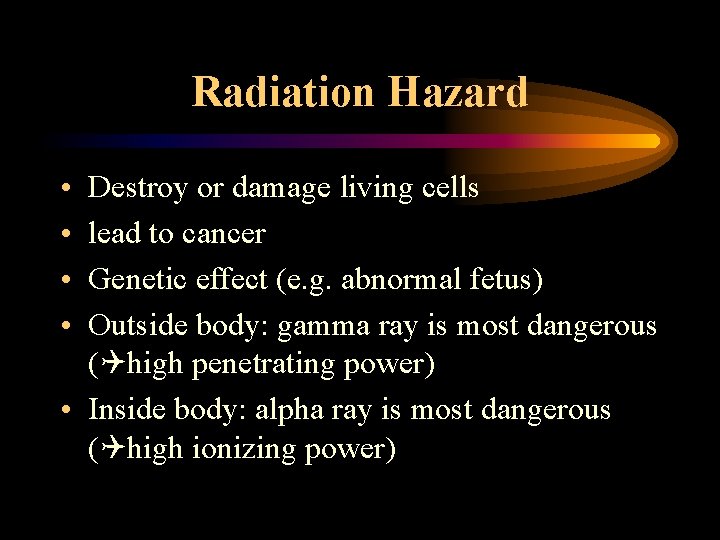 Radiation Hazard

• Destroy or damage living cells
• lead to cancer
• Genetic effect (e.g. abnormal fetus)
• Outside body: gamma ray is most dangerous (✈high penetrating power)
• Inside body: alpha ray is most dangerous (✈high ionizing power)